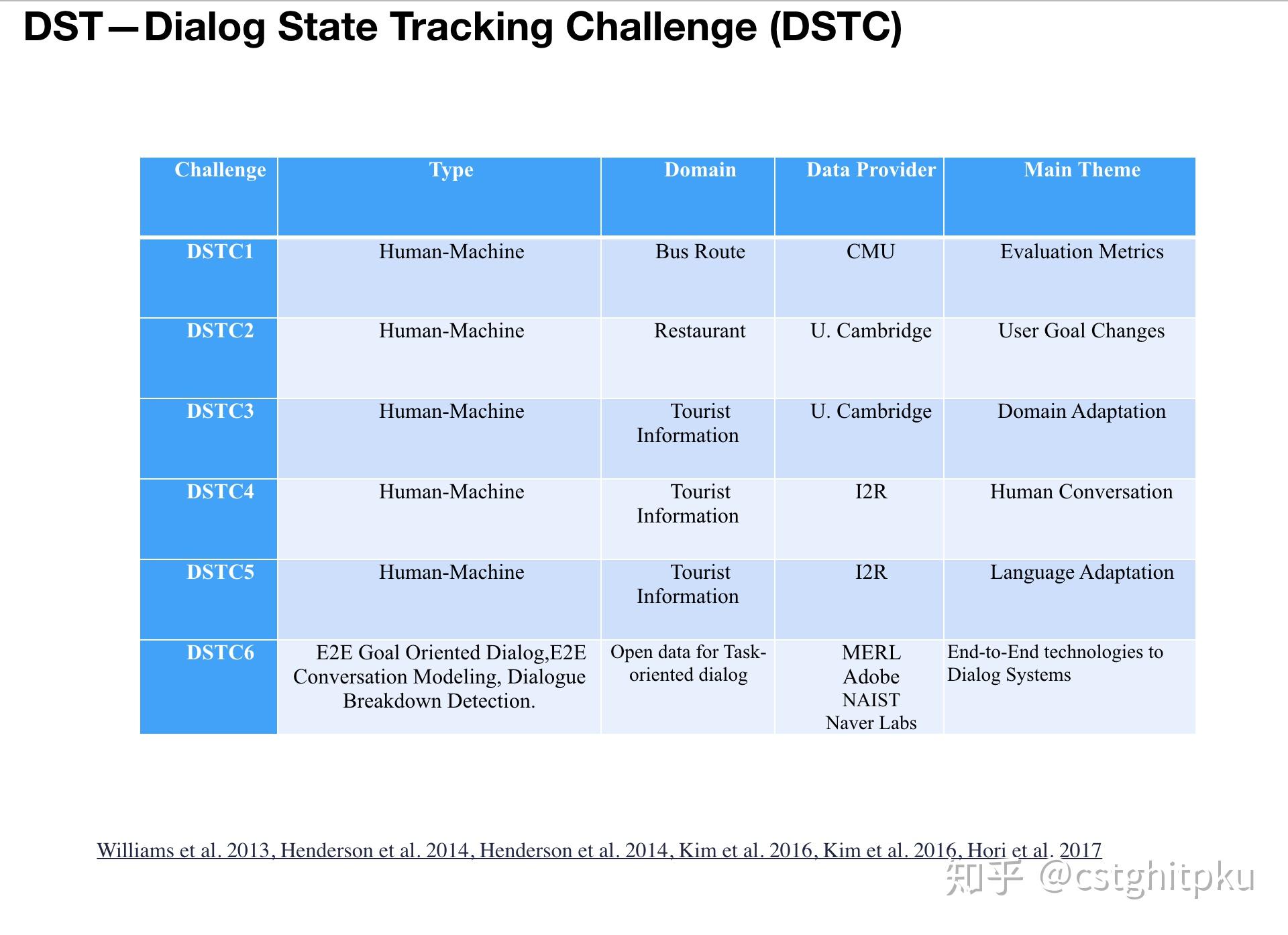 DST—Dialog State Tracking Challenge (DSTC)

| Challenge | Type | Domain | Data Provider | Main Theme |
|---|---|---|---|---|
| DSTC1 | Human-Machine | Bus Route | CMU | Evaluation Metrics |
| DSTC2 | Human-Machine | Restaurant | U. Cambridge | User Goal Changes |
| DSTC3 | Human-Machine | Tourist Information | U. Cambridge | Domain Adaptation |
| DSTC4 | Human-Machine | Tourist Information | I2R | Human Conversation |
| DSTC5 | Human-Machine | Tourist Information | I2R | Language Adaptation |
| DSTC6 | E2E Goal Oriented Dialog,E2E Conversation Modeling, Dialogue Breakdown Detection. | Open data for Task-oriented dialog | MERL Adobe NAIST Naver Labs | End-to-End technologies to Dialog Systems |

Williams et al. 2013, Henderson et al. 2014, Henderson et al. 2014, Kim et al. 2016, Kim et al. 2016, Hori et al. 2017

知乎 @cstghitpku